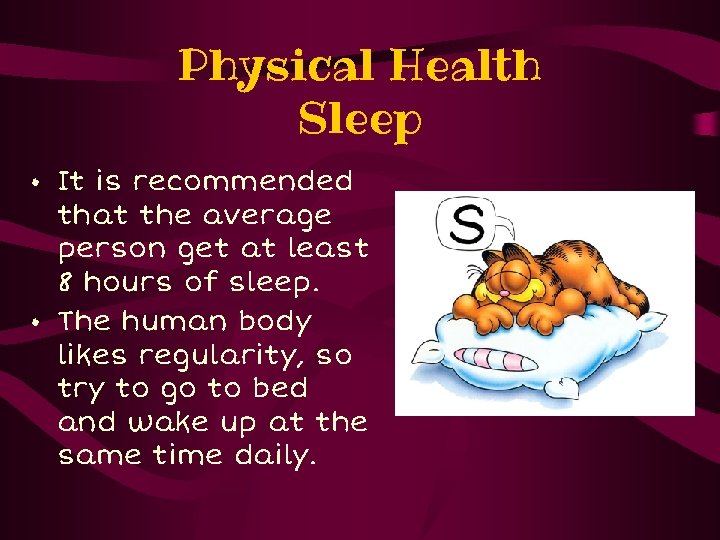 Physical Health
Sleep

• It is recommended that the average person get at least 8 hours of sleep.
• The human body likes regularity, so try to go to bed and wake up at the same time daily.

S